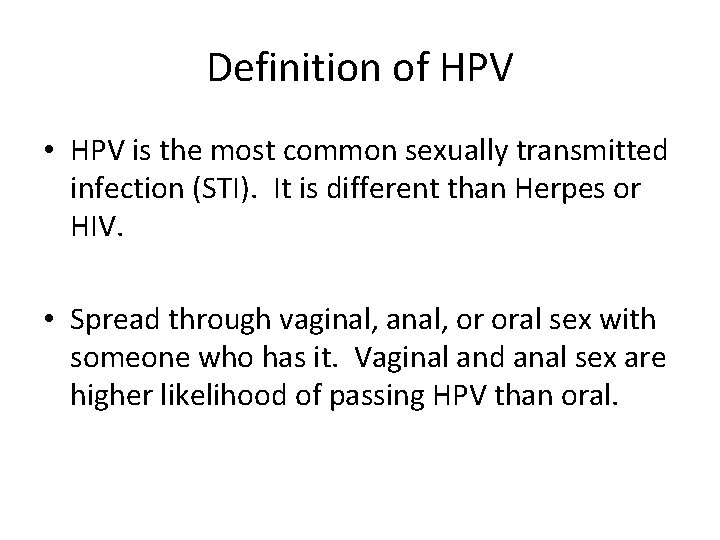 Definition of HPV

• HPV is the most common sexually transmitted infection (STI). It is different than Herpes or HIV.

• Spread through vaginal, anal, or oral sex with someone who has it. Vaginal and anal sex are higher likelihood of passing HPV than oral.